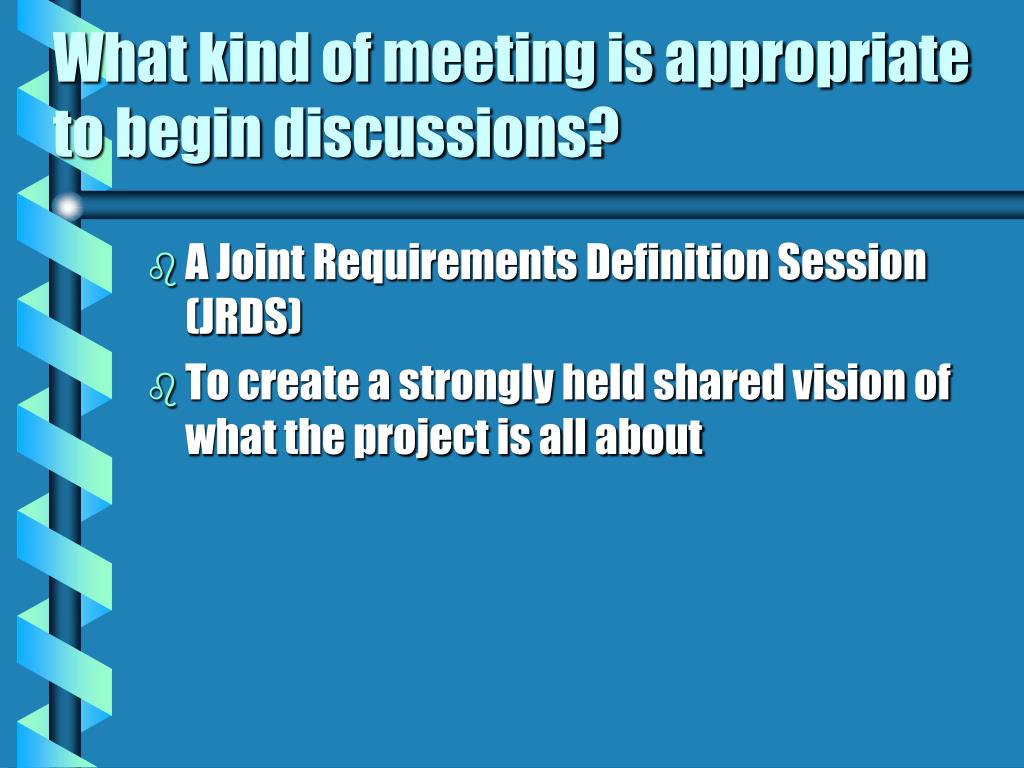 What kind of meeting is appropriate to begin discussions?

A Joint Requirements Definition Session (JRDS)

To create a strongly held shared vision of what the project is all about